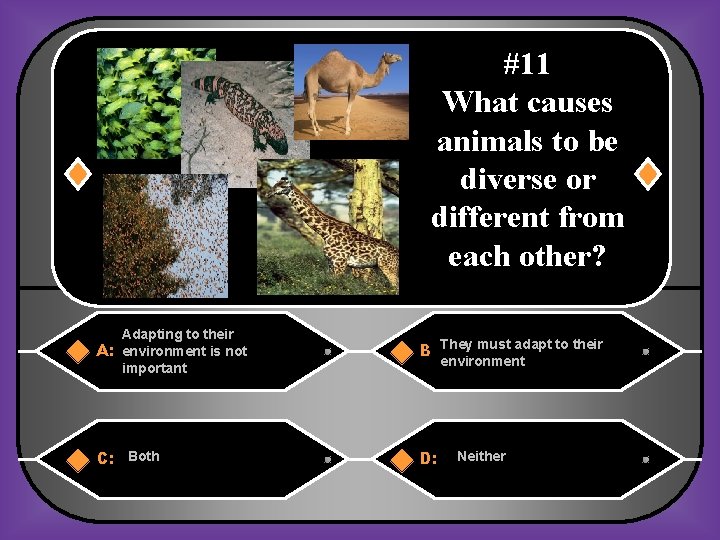 #11
What causes animals to be diverse or different from each other?

A: Adapting to their environment is not important

B They must adapt to their environment

C: Both

D: Neither